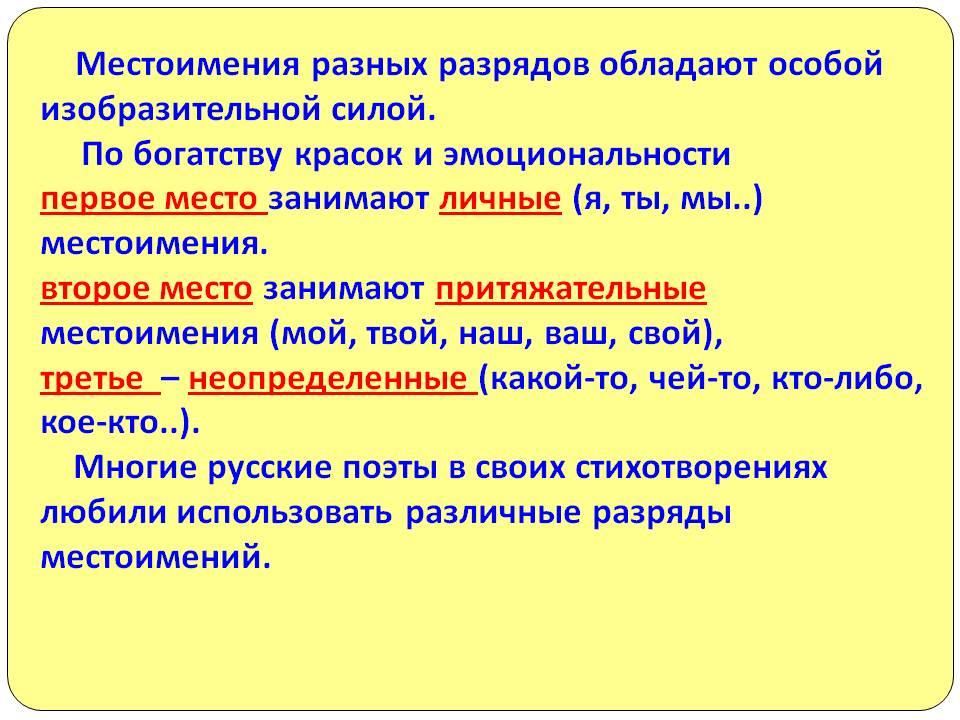 Местоимения разных разрядов обладают особой изобразительной силой.

По богатству красок и эмоциональности первое место занимают личные (я, ты, мы..) местоимения.
второе место занимают притяжательные местоимения (мой, твой, наш, ваш, свой),
третье – неопределенные (какой-то, чей-то, кто-либо, кое-кто..).

Многие русские поэты в своих стихотворениях любили использовать различные разряды местоимений.